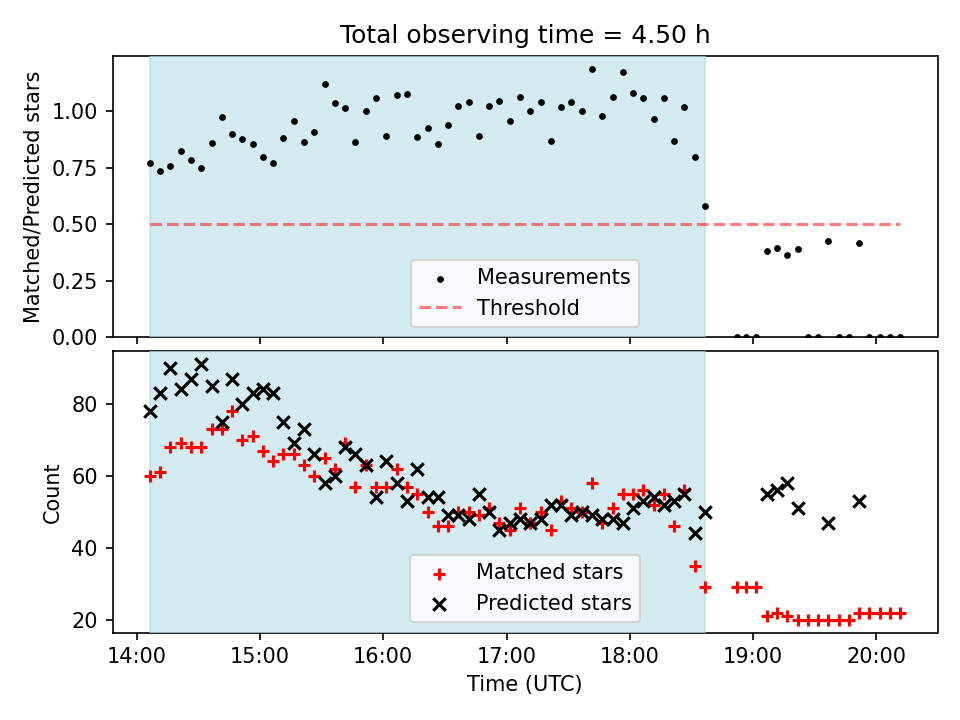 Total observing time = 4.50 h

Matched/Predicted stars

1.00
0.75
0.50
0.25
0.00

Measurements
Threshold

Count

80
60
40
20

Matched stars
Predicted stars

14:00 15:00 16:00 17:00 18:00 19:00 20:00

Time (UTC)